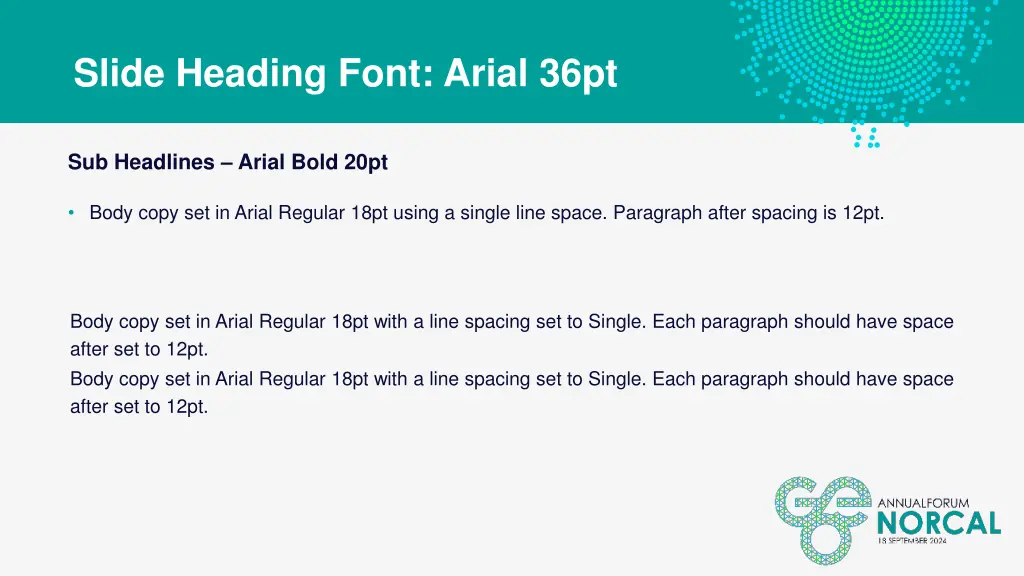 Slide Heading Font: Arial 36pt

Sub Headlines – Arial Bold 20pt

• Body copy set in Arial Regular 18pt using a single line space. Paragraph after spacing is 12pt.

Body copy set in Arial Regular 18pt with a line spacing set to Single. Each paragraph should have space after set to 12pt.

Body copy set in Arial Regular 18pt with a line spacing set to Single. Each paragraph should have space after set to 12pt.

ANNUALFORUM
NORCAL
18 SEPTEMBER 2024